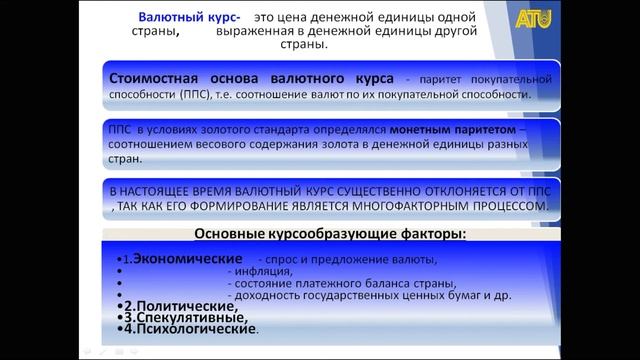 Валютный курс- это цена денежной единицы одной страны, выраженная в денежной единицы другой страны.

ATU

Стоимостная основа валютного курса - паритет покупательной способности (ППС), т.е. соотношение валют по их покупательной способности.

ППС в условиях золотого стандарта определялся монетным паритетом – соотношением весового содержания золота в денежной единицы разных стран.

В НАСТОЯЩЕЕ ВРЕМЯ ВАЛЮТНЫЙ КУРС СУЩЕСТВЕННО ОТКЛОНЯЕТСЯ ОТ ППС , ТАК КАК ЕГО ФОРМИРОВАНИЕ ЯВЛЯЕТСЯ МНОГОФАКТОРНЫМ ПРОЦЕССОМ.

Основные курсообразующие факторы:

•1.Экономические - спрос и предложение валюты,
• - инфляция,
• - состояние платежного баланса страны,
• - доходность государственных ценных бумаг и др.
•2.Политические,
•3.Спекулятивные,
•4.Психологические.